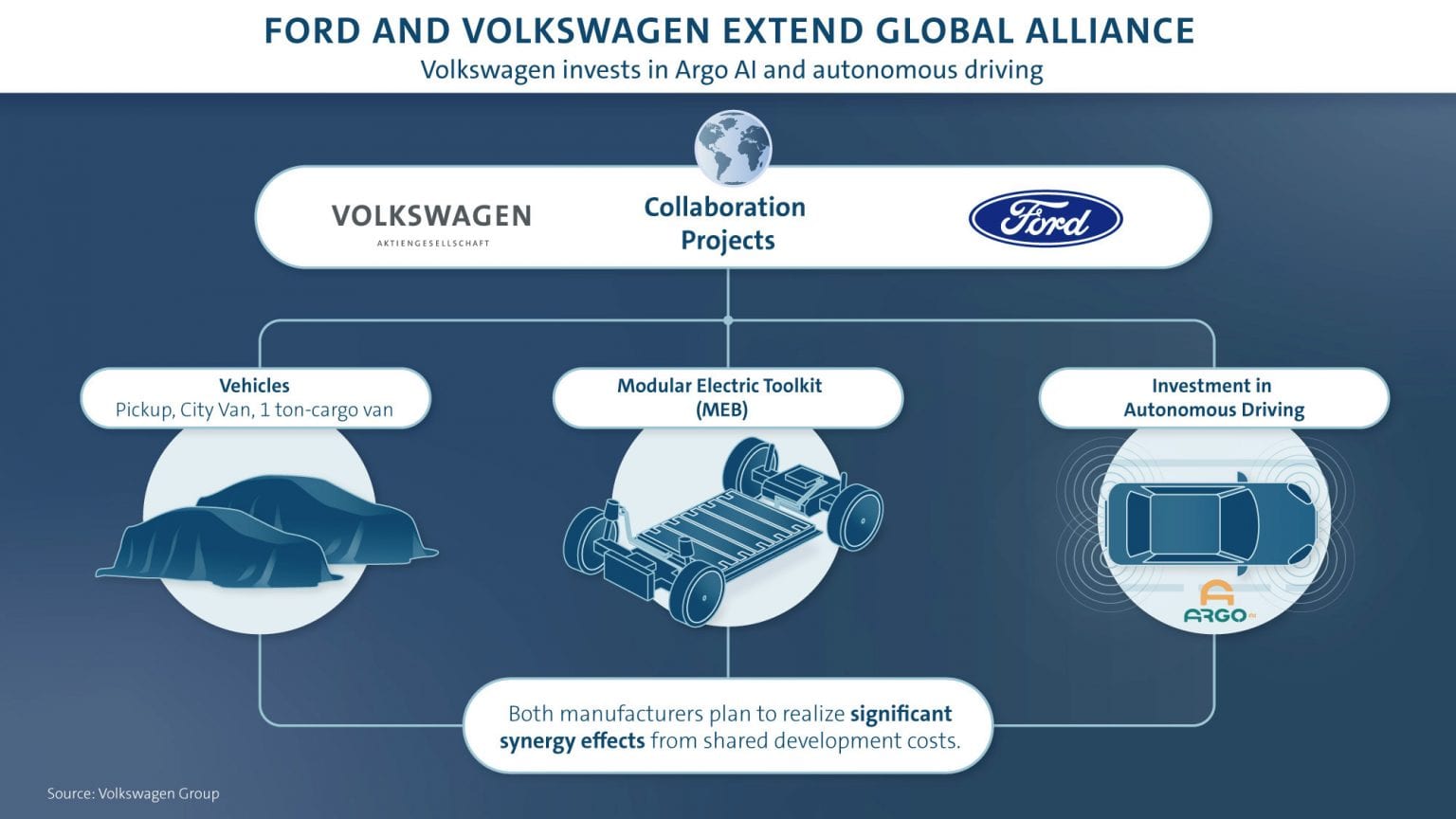 FORD AND VOLKSWAGEN EXTEND GLOBAL ALLIANCE
Volkswagen invests in Argo AI and autonomous driving

VOLKSWAGEN
AKTIENGESELLSCHAFT

Collaboration Projects

Ford

Vehicles
Pickup, City Van, 1 ton-cargo van

Modular Electric Toolkit (MEB)

Investment in Autonomous Driving

ARGO AI

Both manufacturers plan to realize significant synergy effects from shared development costs.

Source: Volkswagen Group